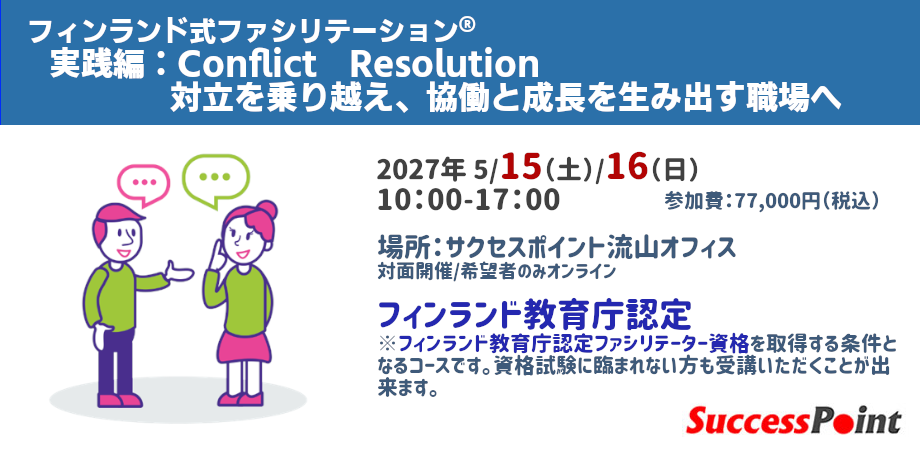 フィンランド式ファシリテーション®
実践編：Conflict　Resolution
対立を乗り越え、協働と成長を生み出す職場へ

2027年 5/15(土)/16(日)
10:00-17:00
参加費：77,000円(税込)

場所：サクセスポイント流山オフィス
対面開催/希望者のみオンライン

フィンランド教育庁認定
※フィンランド教育庁認定ファシリテーター資格を取得する条件となるコースです。資格試験に臨まれない方も受講いただくことが出来ます。

SuccessPoint